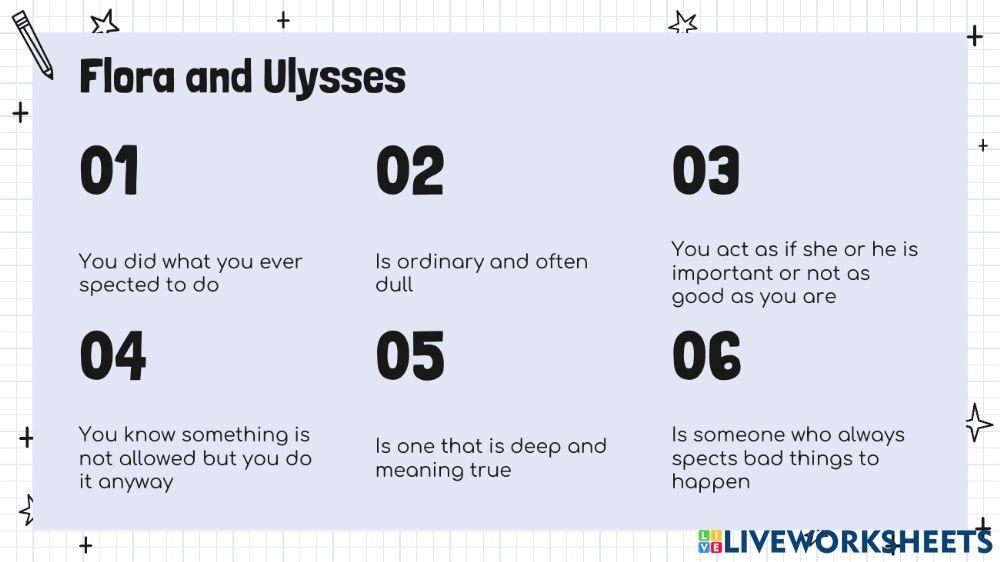 Flora and Ulysses

01

You did what you ever spected to do

02

Is ordinary and often dull

03

You act as if she or he is important or not as good as you are

04

You know something is not allowed but you do it anyway

05

Is one that is deep and meaning true

06

Is someone who always spects bad things to happen

LIVEWORKSHEETS